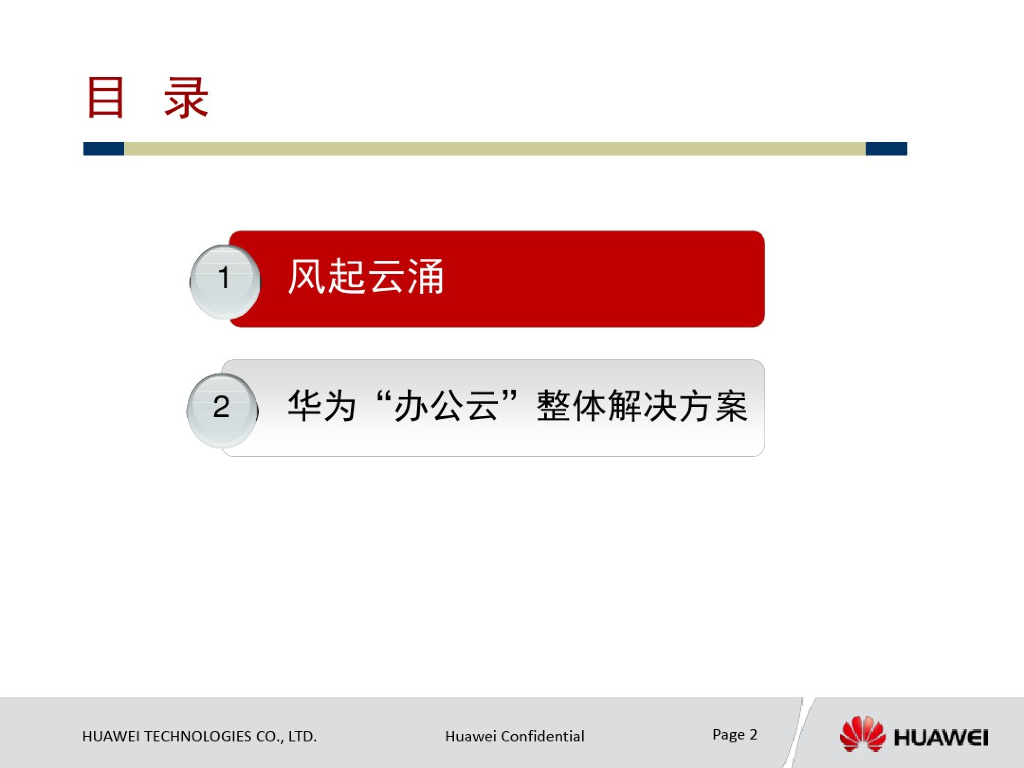 目 录

1 风起云涌

2 华为“办公云”整体解决方案

HUAWEI TECHNOLOGIES CO., LTD.

Huawei Confidential

Page 2

HUAWEI